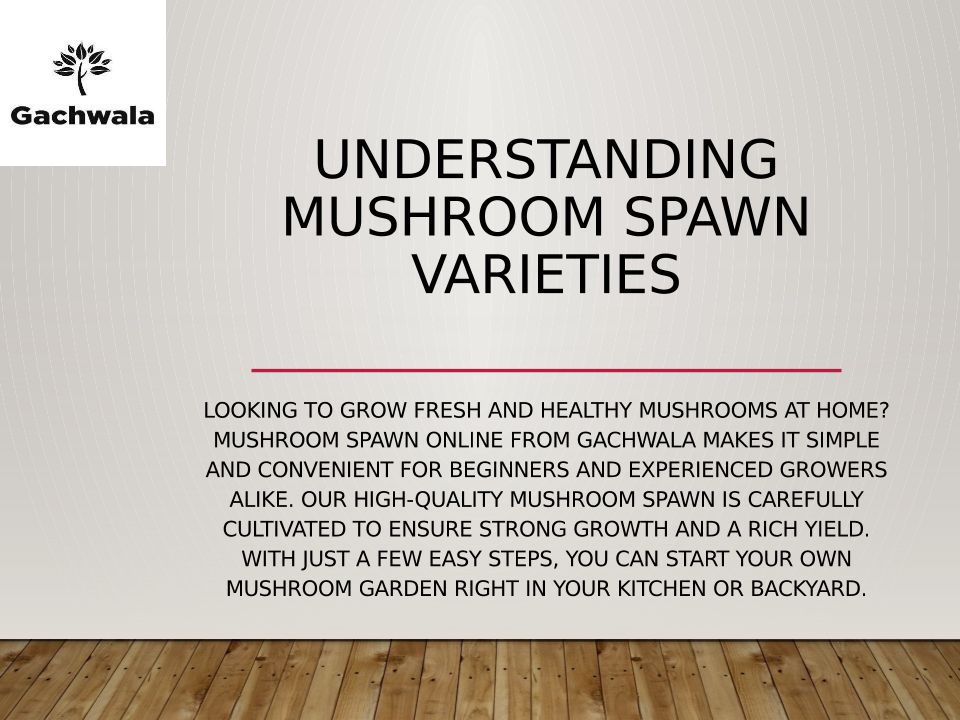 Gachwala

UNDERSTANDING MUSHROOM SPAWN VARIETIES

LOOKING TO GROW FRESH AND HEALTHY MUSHROOMS AT HOME? MUSHROOM SPAWN ONLINE FROM GACHWALA MAKES IT SIMPLE AND CONVENIENT FOR BEGINNERS AND EXPERIENCED GROWERS ALIKE. OUR HIGH-QUALITY MUSHROOM SPAWN IS CAREFULLY CULTIVATED TO ENSURE STRONG GROWTH AND A RICH YIELD. WITH JUST A FEW EASY STEPS, YOU CAN START YOUR OWN MUSHROOM GARDEN RIGHT IN YOUR KITCHEN OR BACKYARD.